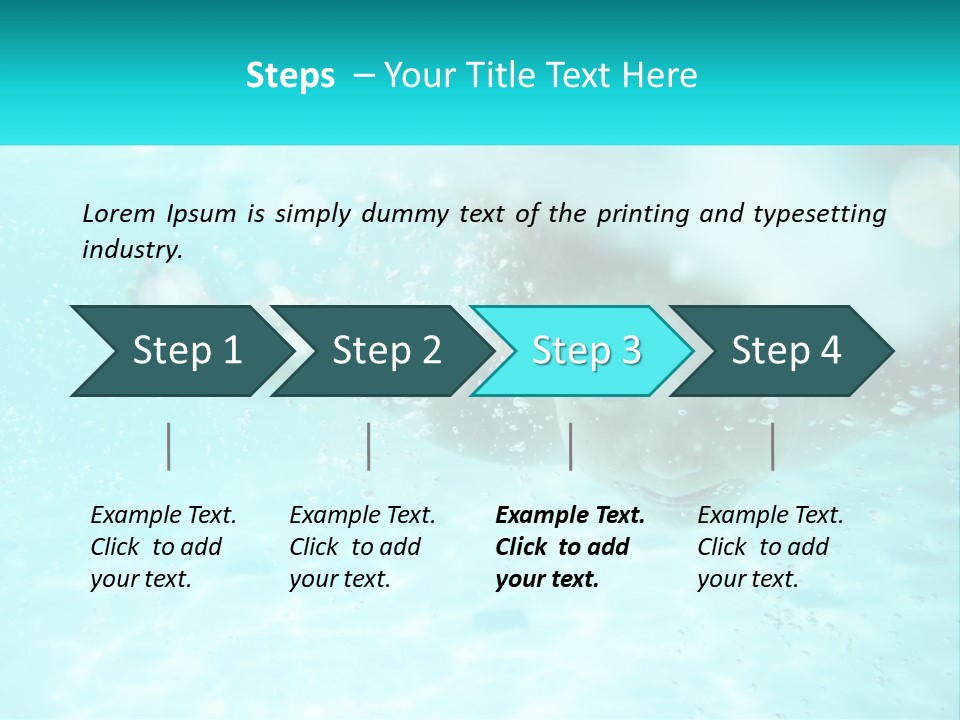 Steps – Your Title Text Here

Lorem Ipsum is simply dummy text of the printing and typesetting industry.

Step 1

Step 2

Step 3

Step 4

Example Text. Click to add your text.

Example Text. Click to add your text.

Example Text. Click to add your text.

Example Text. Click to add your text.